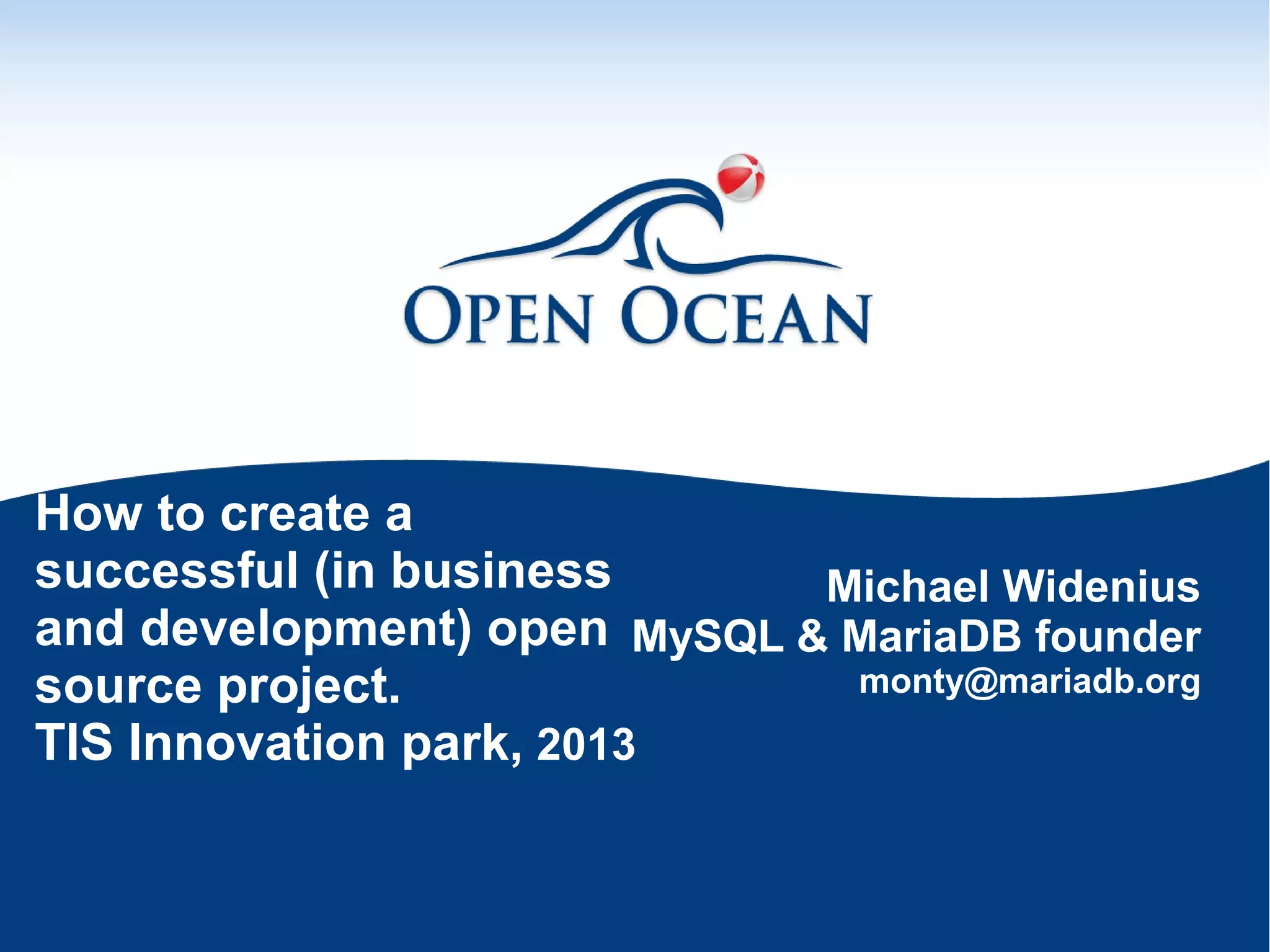 OPEN OCEAN

How to create a successful (in business and development) open source project.
TIS Innovation park, 2013

Michael Widenius
MySQL & MariaDB founder
monty@mariadb.org